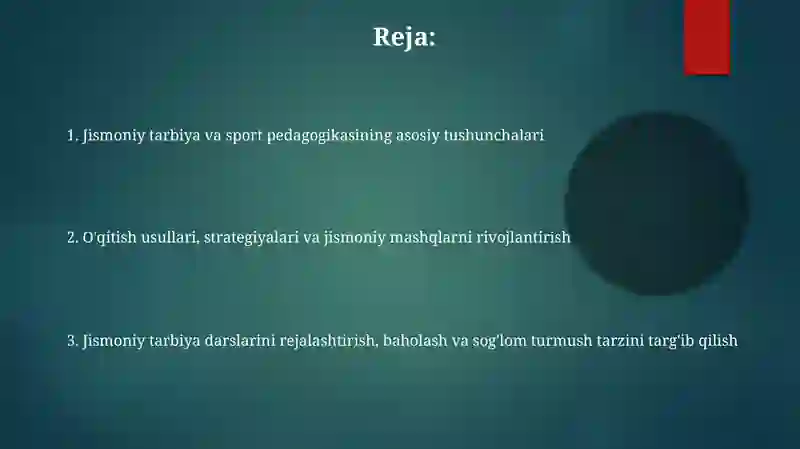 Reja:

1. Jismoniy tarbiya va sport pedagogikasining asosiy tushunchalari

2. O'qitish usullari, strategiyalari va jismoniy mashqlarni rivojlantirish

3. Jismoniy tarbiya darslarini rejalashtirish, baholash va sog'lom turmush tarzini targ'ib qilish